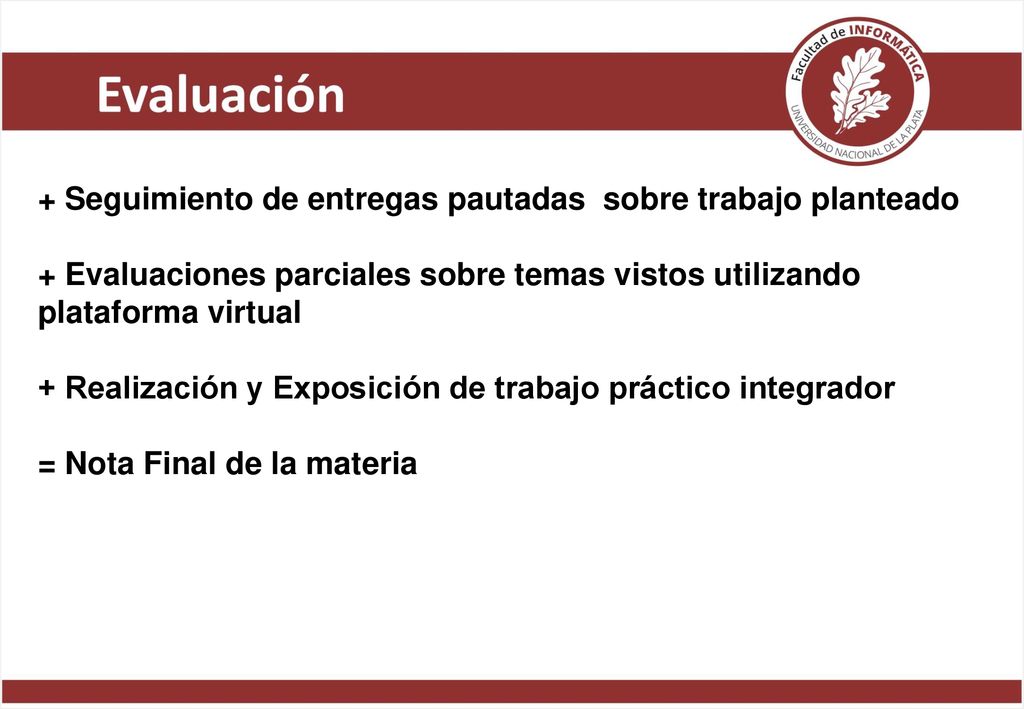 Evaluación

Facultad de INFORMÁTICA
UNIVERSIDAD NACIONAL DE LA PLATA

+ Seguimiento de entregas pautadas sobre trabajo planteado

+ Evaluaciones parciales sobre temas vistos utilizando plataforma virtual

+ Realización y Exposición de trabajo práctico integrador

= Nota Final de la materia